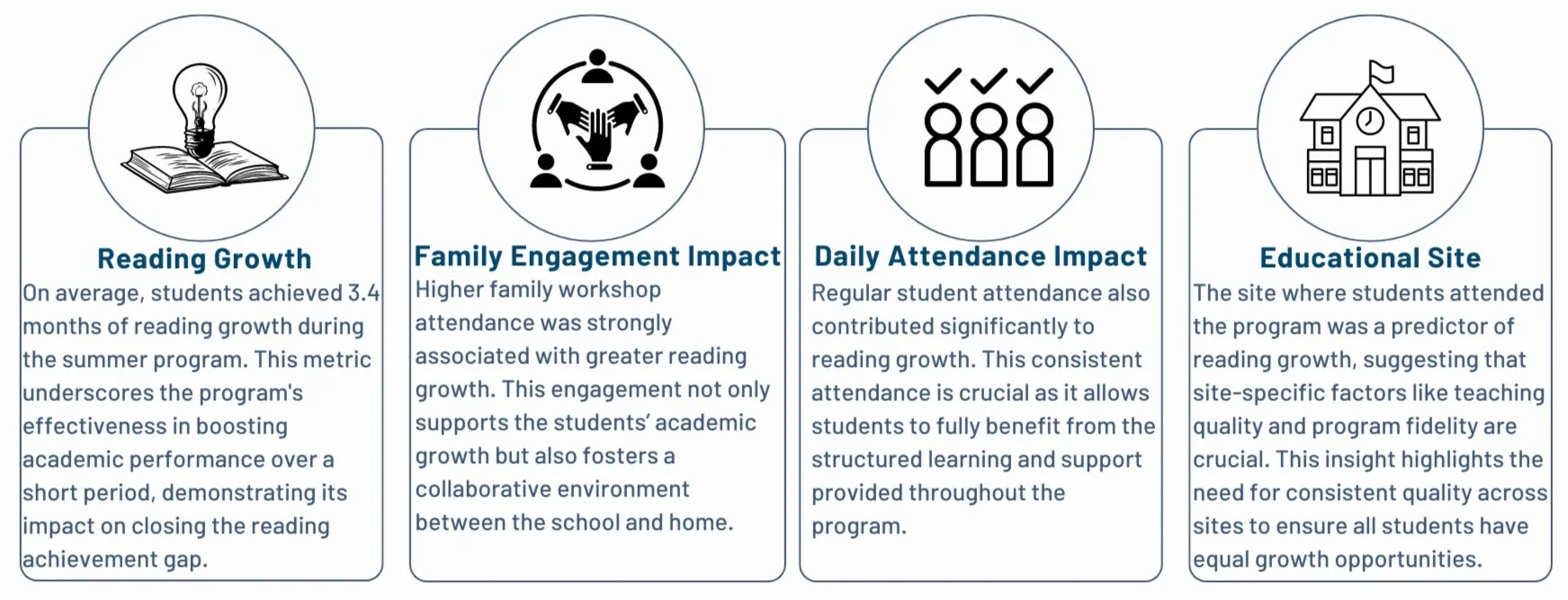 Reading Growth

On average, students achieved 3.4 months of reading growth during the summer program. This metric underscores the program's effectiveness in boosting academic performance over a short period, demonstrating its impact on closing the reading achievement gap.

Family Engagement Impact

Higher family workshop attendance was strongly associated with greater reading growth. This engagement not only supports the students' academic growth but also fosters a collaborative environment between the school and home.

Daily Attendance Impact

Regular student attendance also contributed significantly to reading growth. This consistent attendance is crucial as it allows students to fully benefit from the structured learning and support provided throughout the program.

Educational Site

The site where students attended the program was a predictor of reading growth, suggesting that site-specific factors like teaching quality and program fidelity are crucial. This insight highlights the need for consistent quality across sites to ensure all students have equal growth opportunities.